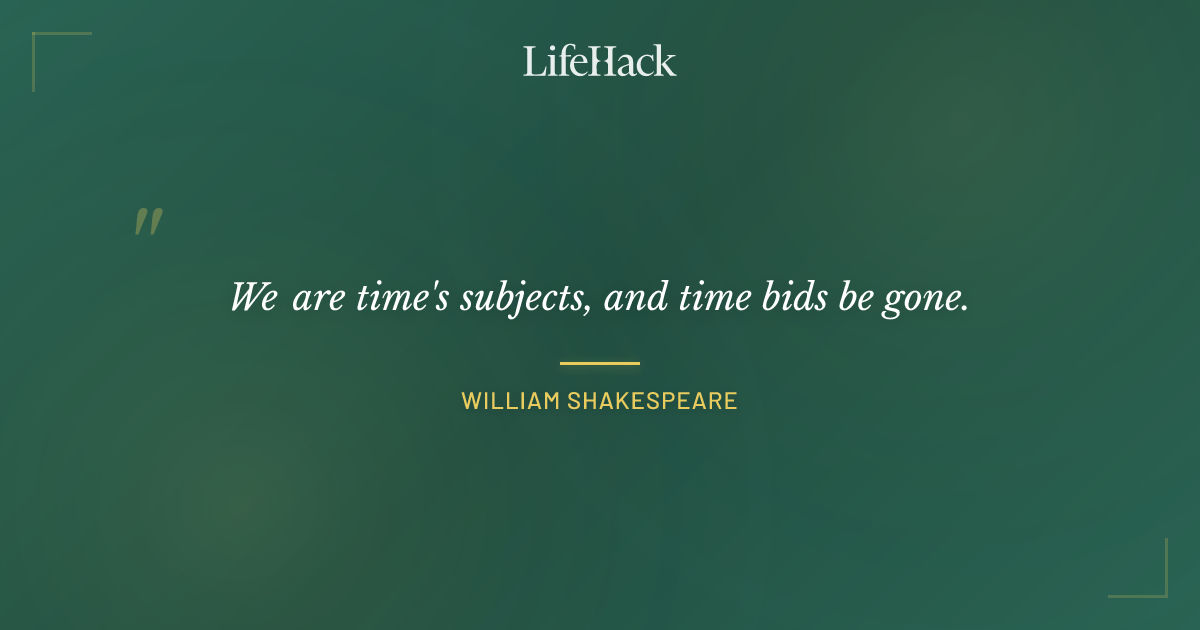 LifeHack

"

We are time's subjects, and time bids be gone.

WILLIAM SHAKESPEARE